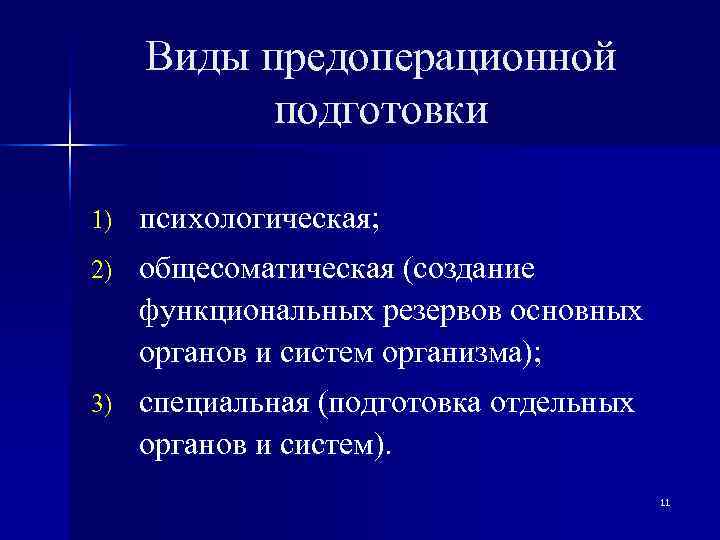 Виды предоперационной подготовки

1) психологическая;
2) общесоматическая (создание функциональных резервов основных органов и систем организма);
3) специальная (подготовка отдельных органов и систем).

11